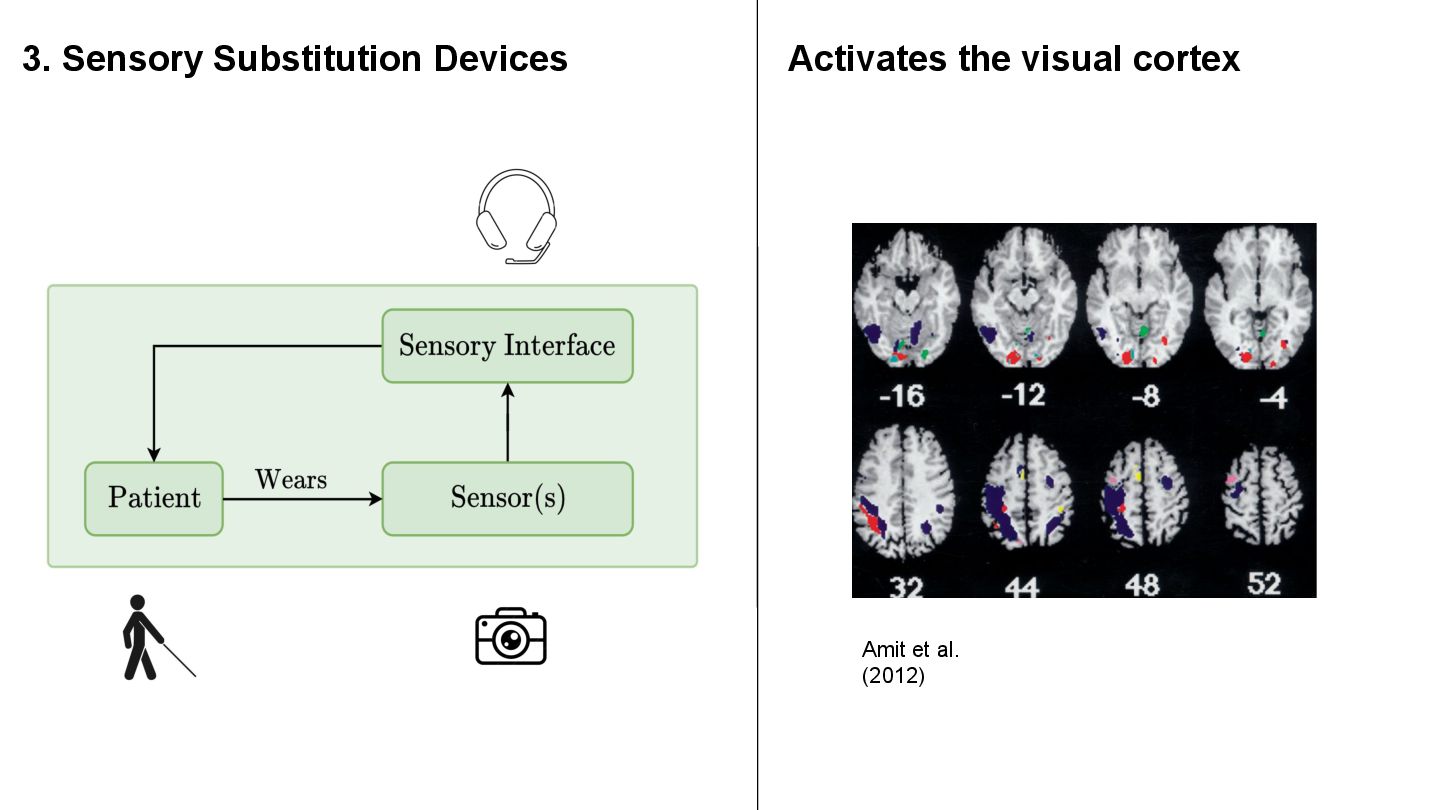 3. Sensory Substitution Devices

Sensory Interface

Patient

Wears

Sensor(s)

Activates the visual cortex

-16 -12 -8 -4

32 44 48 52

Amit et al.
(2012)